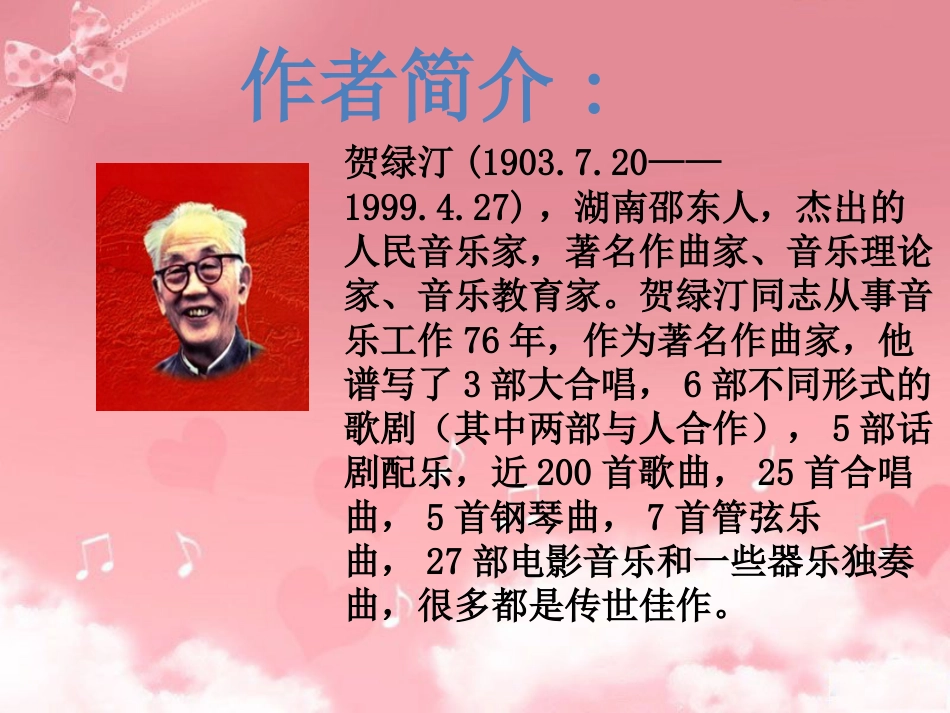 作者简介：

贺绿汀 (1903.7.20——1999.4.27)，湖南邵东人，杰出的人民音乐家，著名作曲家、音乐理论家、音乐教育家。贺绿汀同志从事音乐工作 76 年，作为著名作曲家，他谱写了 3 部大合唱， 6 部不同形式的歌剧（其中两部与人合作）， 5 部话剧配乐，近 200 首歌曲， 25 首合唱曲， 5 首钢琴曲， 7 首管弦乐曲， 27 部电影音乐和一些器乐独奏曲，很多都是传世佳作。